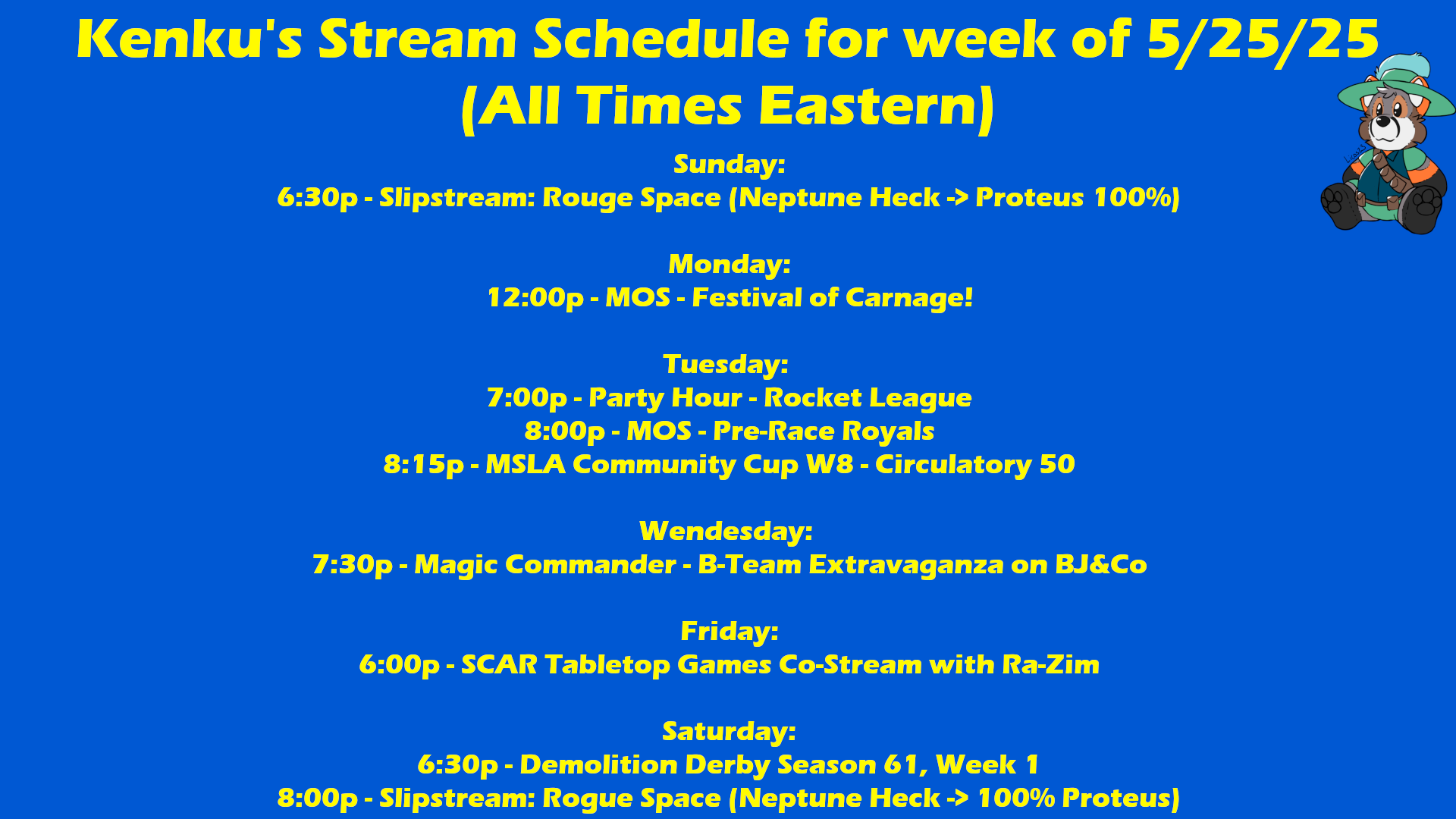 Kenku's Stream Schedule for week of 5/25/25
(All Times Eastern)

Sunday:
6:30p - Slipstream: Rouge Space (Neptune Heck -> Proteus 100%)

Monday:
12:00p - MOS - Festival of Carnage!

Tuesday:
7:00p - Party Hour - Rocket League
8:00p - MOS - Pre-Race Royals
8:15p - MSLA Community Cup W8 - Circulatory 50

Wendesday:
7:30p - Magic Commander - B-Team Extravaganza on BJ&Co

Friday:
6:00p - SCAR Tabletop Games Co-Stream with Ra-Zim

Saturday:
6:30p - Demolition Derby Season 61, Week 1
8:00p - Slipstream: Rogue Space (Neptune Heck -> 100% Proteus)